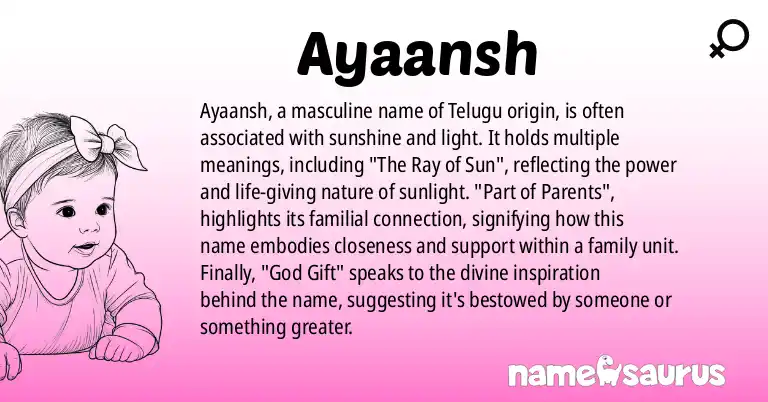 Ayaansh

Ayaansh, a masculine name of Telugu origin, is often associated with sunshine and light. It holds multiple meanings, including "The Ray of Sun", reflecting the power and life-giving nature of sunlight. "Part of Parents", highlights its familial connection, signifying how this name embodies closeness and support within a family unit. Finally, "God Gift" speaks to the divine inspiration behind the name, suggesting it's bestowed by someone or something greater.

namesaurus